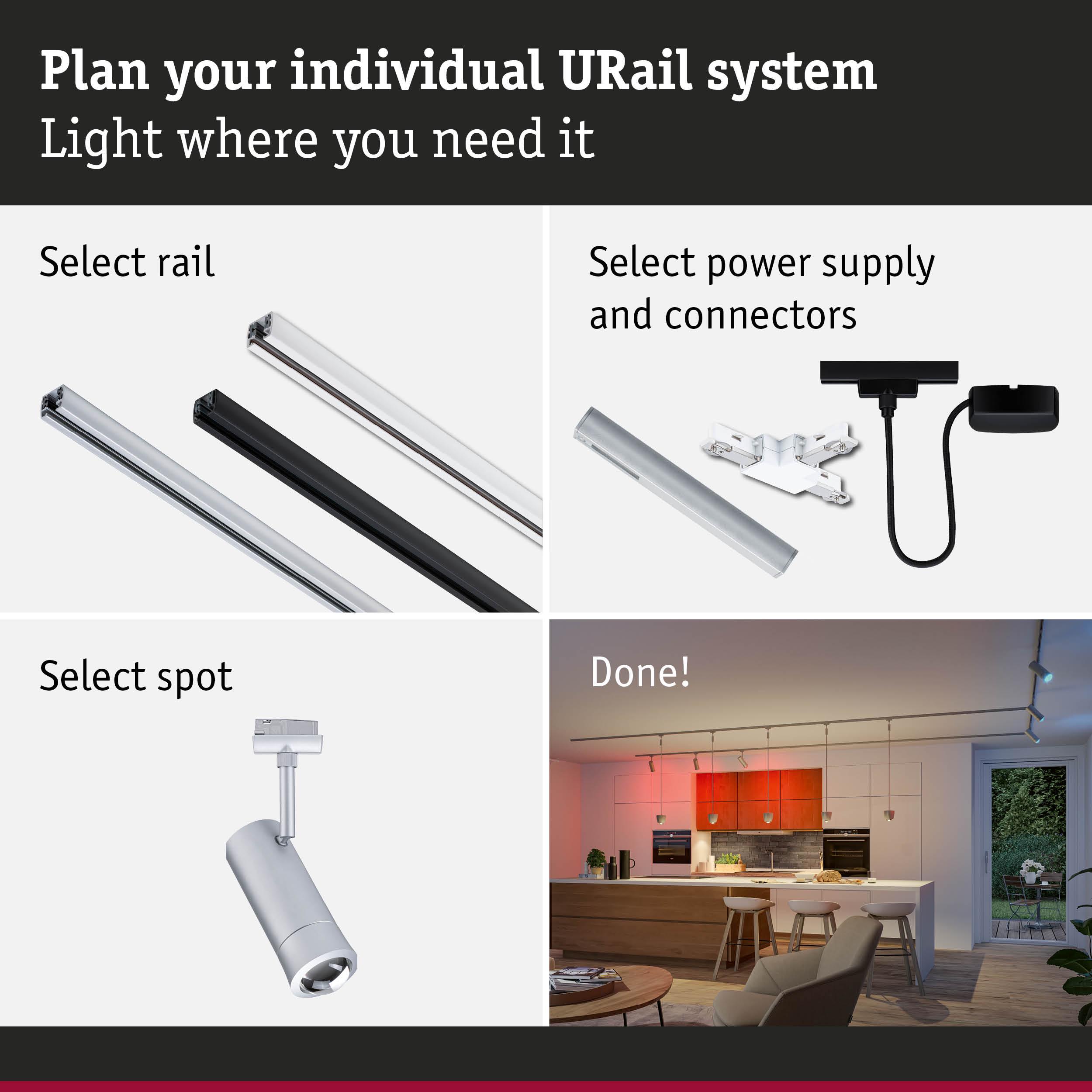 Plan your individual URail system
Light where you need it

Select rail

Select power supply and connectors

Select spot

Done!